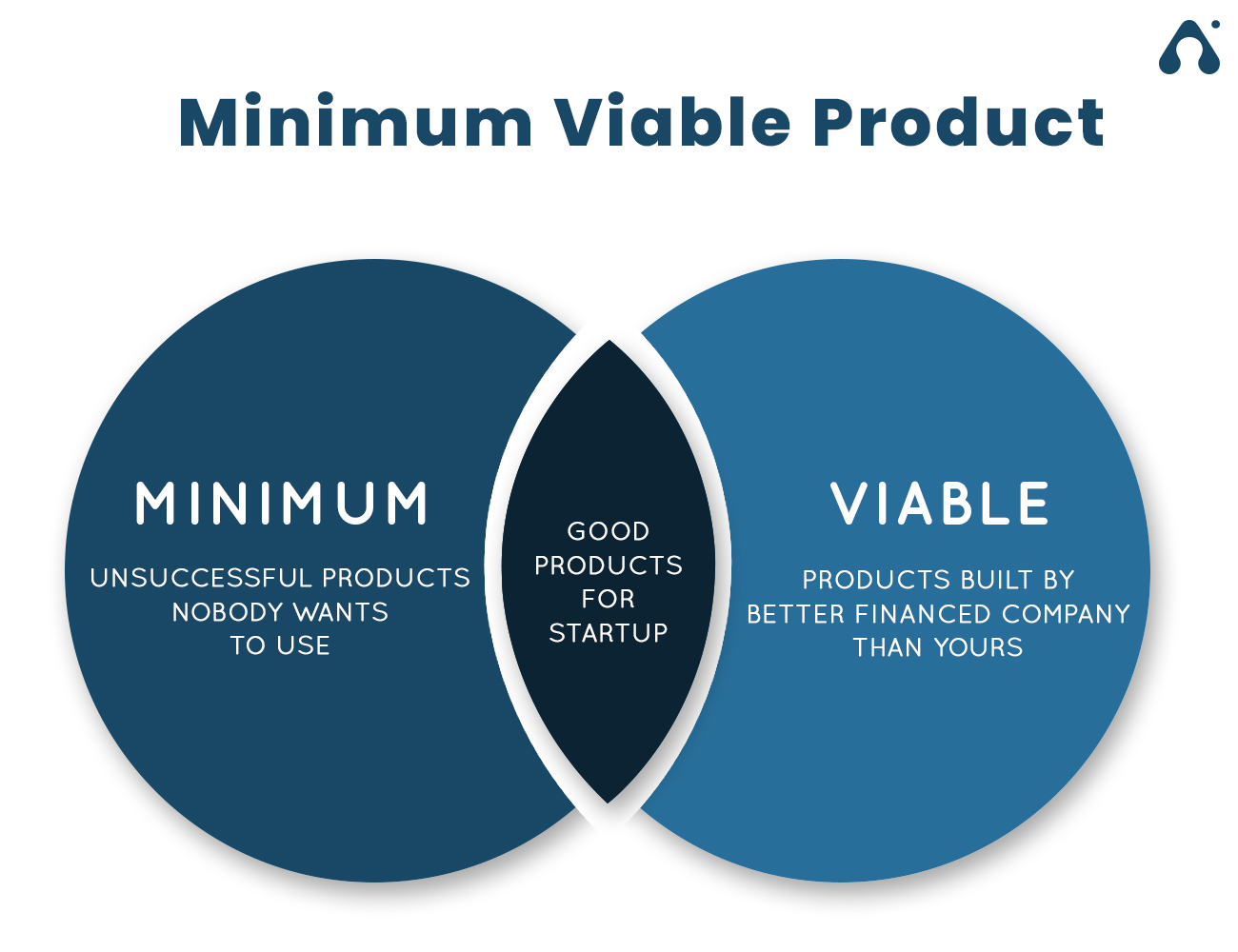 Minimum Viable Product

MINIMUM

UNSUCCESSFUL PRODUCTS NOBODY WANTS TO USE

GOOD PRODUCTS FOR STARTUP

VIABLE

PRODUCTS BUILT BY BETTER FINANCED COMPANY THAN YOURS